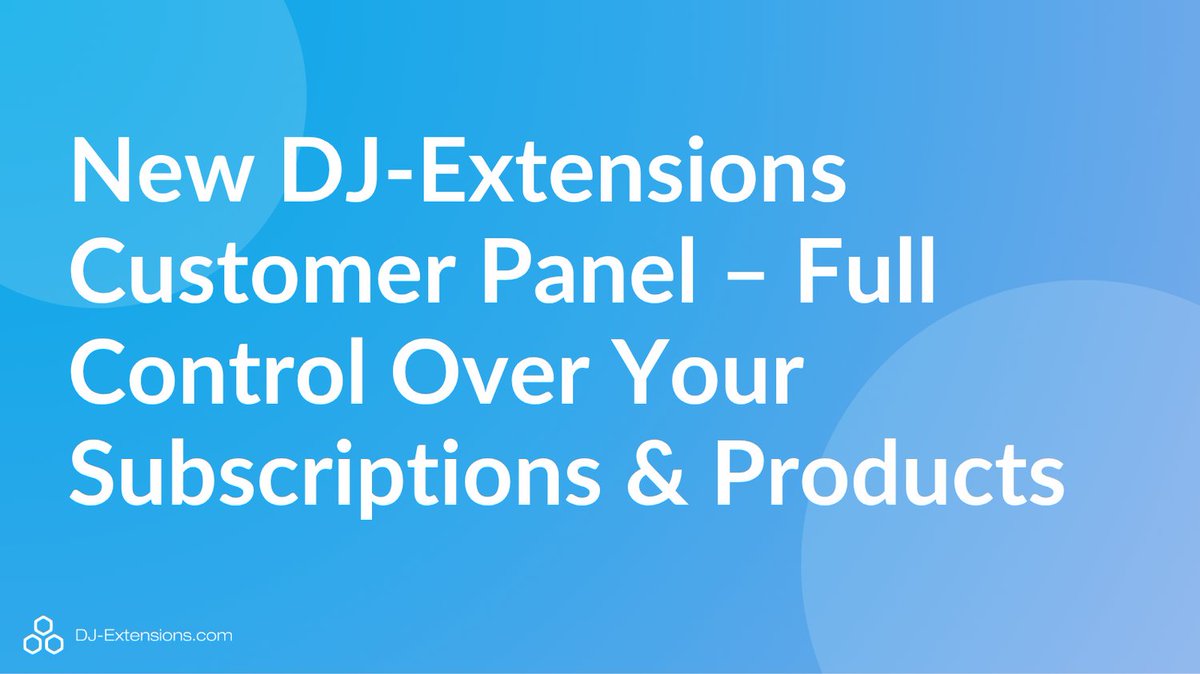 New DJ-Extensions Customer Panel – Full Control Over Your Subscriptions & Products

DJ-Extensions.com